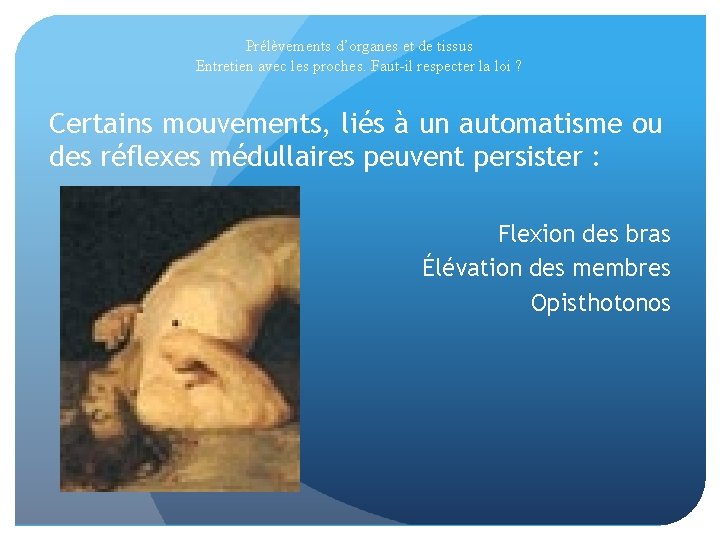 Prélèvements d'organes et de tissus
Entretien avec les proches. Faut-il respecter la loi ?

Certains mouvements, liés à un automatisme ou des réflexes médullaires peuvent persister :

Flexion des bras
Élévation des membres
Opisthotonos